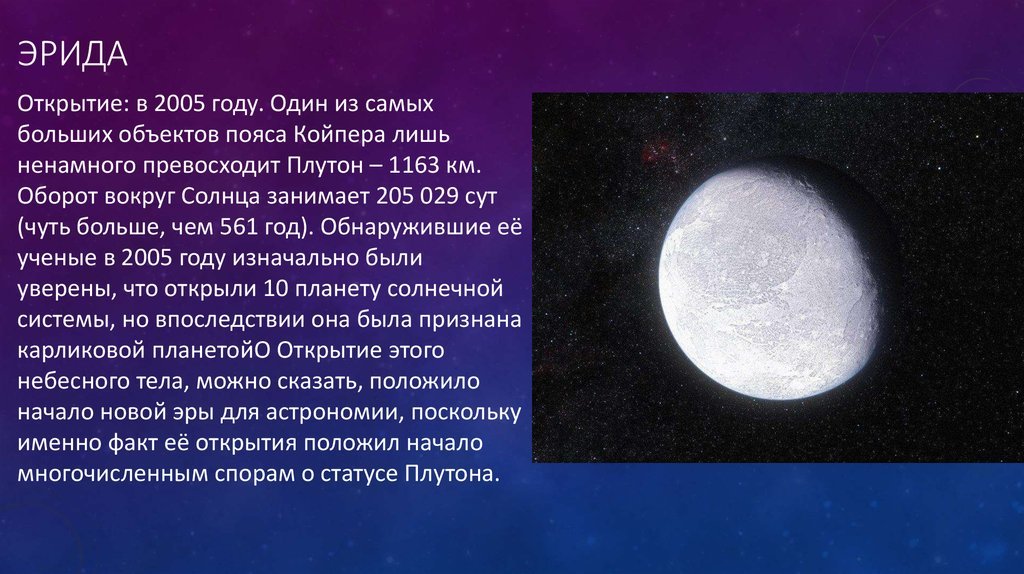 ЭРИДА

Открытие: в 2005 году. Один из самых больших объектов пояса Койпера лишь ненамного превосходит Плутон – 1163 км. Оборот вокруг Солнца занимает 205 029 сут (чуть больше, чем 561 год). Обнаружившие её ученые в 2005 году изначально были уверены, что открыли 10 планету солнечной системы, но впоследствии она была признана карликовой планетойО Открытие этого небесного тела, можно сказать, положило начало новой эры для астрономии, поскольку именно факт её открытия положил начало многочисленным спорам о статусе Плутона.